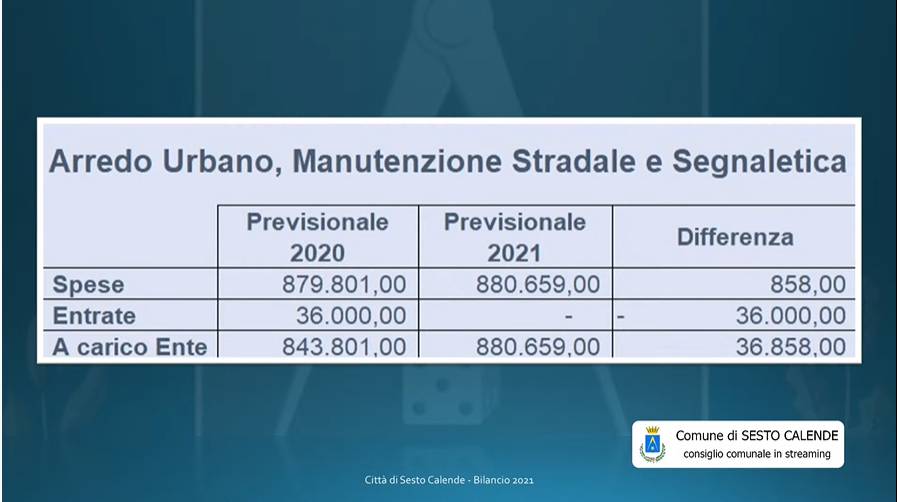 Arredo Urbano, Manutenzione Stradale e Segnaletica

| | Previsionale 2020 | Previsionale 2021 | Differenza |
|---|---|---|---|
| Spese | 879.801,00 | 880.659,00 | 858,00 |
| Entrate | 36.000,00 | - | - 36.000,00 |
| A carico Ente | 843.801,00 | 880.659,00 | 36.858,00 |

Comune di SESTO CALENDE
consiglio comunale in streaming

Città di Sesto Calende - Bilancio 2021